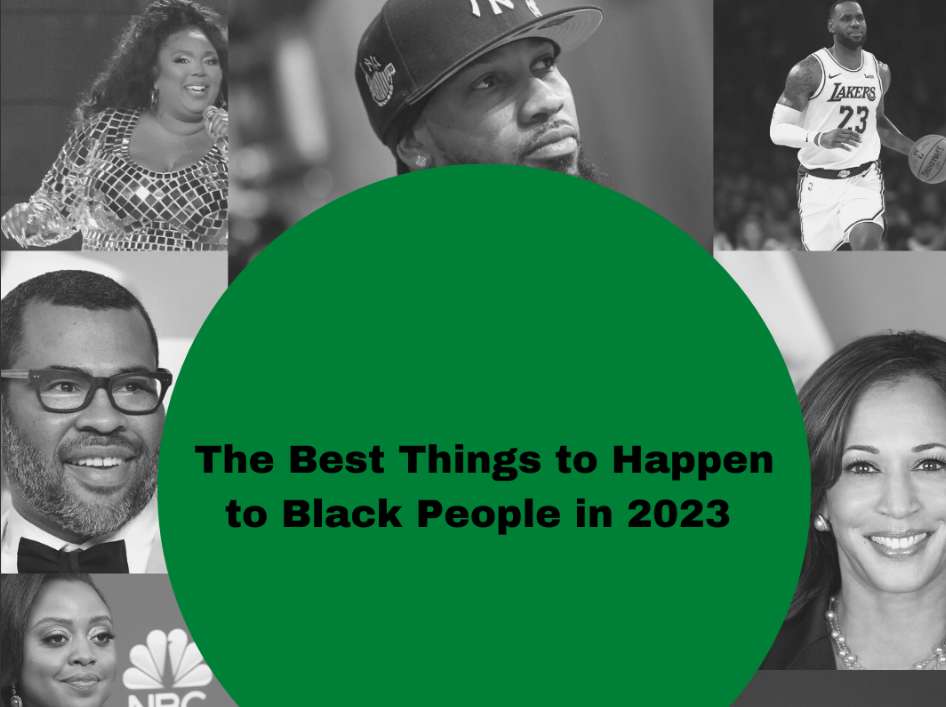 LAKERS
23

The Best Things to Happen to Black People in 2023

NBC